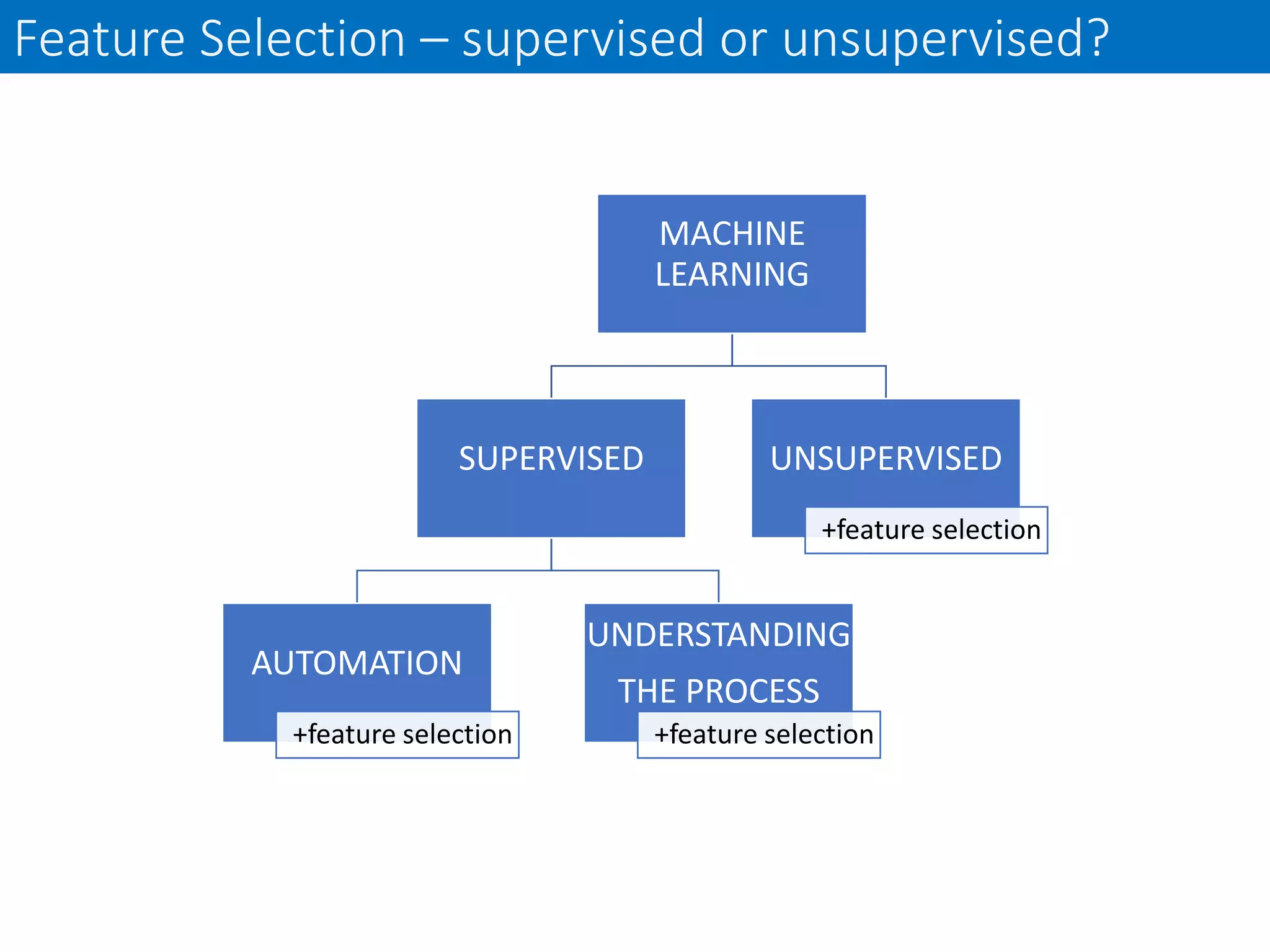 Feature Selection – supervised or unsupervised?

MACHINE LEARNING

SUPERVISED

UNSUPERVISED

+feature selection

AUTOMATION

+feature selection

UNDERSTANDING THE PROCESS

+feature selection